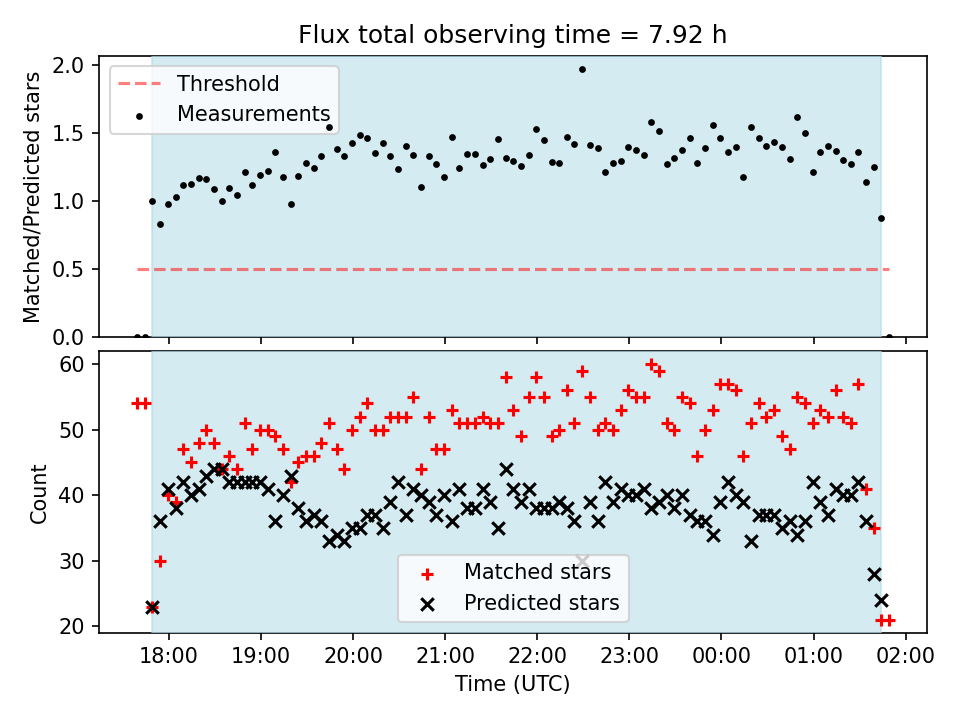 Flux total observing time = 7.92 h

Matched/Predicted stars

2.0
1.5
1.0
0.5
0.0

Threshold
Measurements

Count

60
50
40
30
20

Matched stars
Predicted stars

18:00
19:00
20:00
21:00
22:00
23:00
00:00
01:00
02:00

Time (UTC)